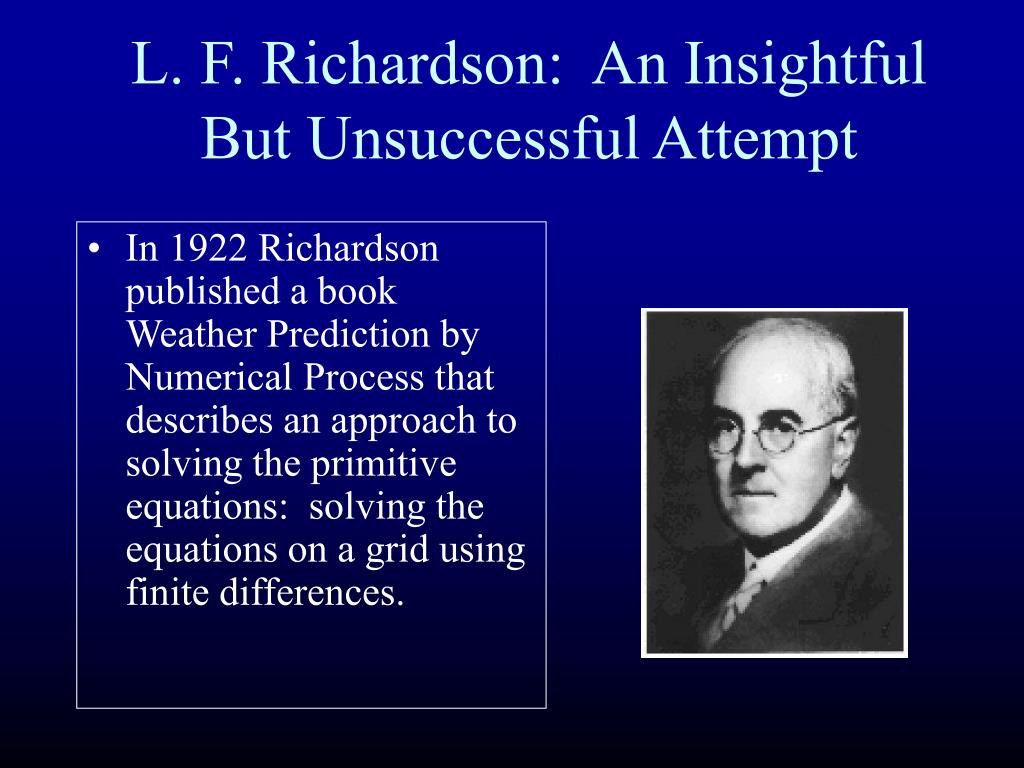 L. F. Richardson: An Insightful But Unsuccessful Attempt

• In 1922 Richardson published a book Weather Prediction by Numerical Process that describes an approach to solving the primitive equations: solving the equations on a grid using finite differences.